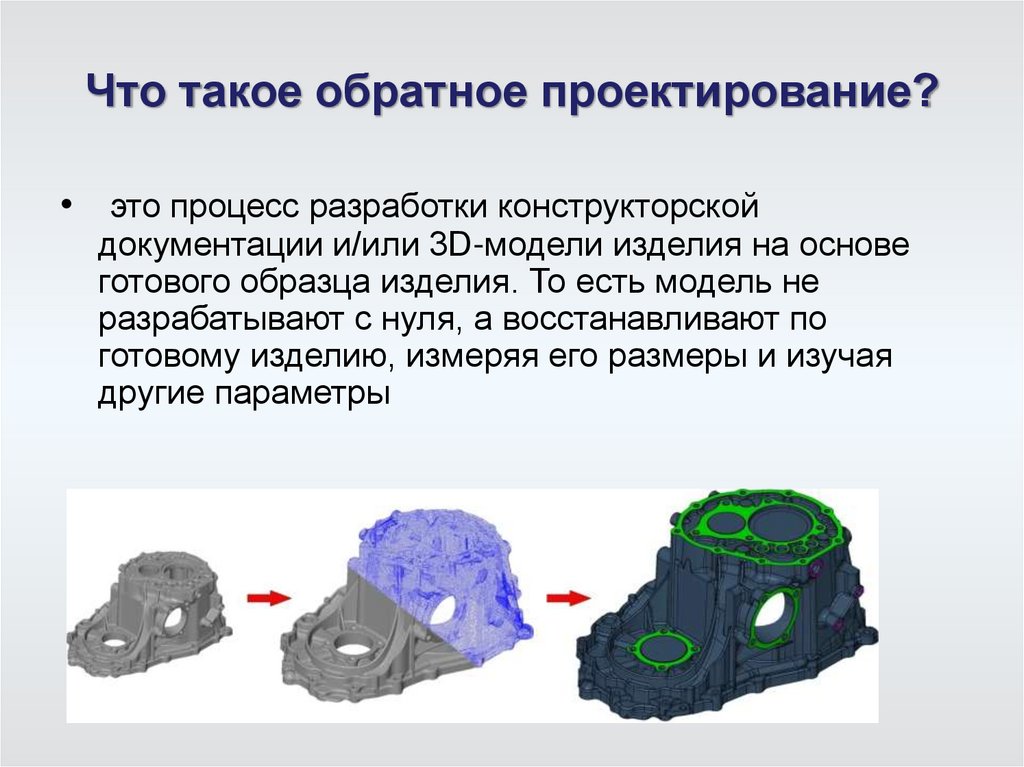 Что такое обратное проектирование?

• это процесс разработки конструкторской документации и/или 3D-модели изделия на основе готового образца изделия. То есть модель не разрабатывают с нуля, а восстанавливают по готовому изделию, измеряя его размеры и изучая другие параметры